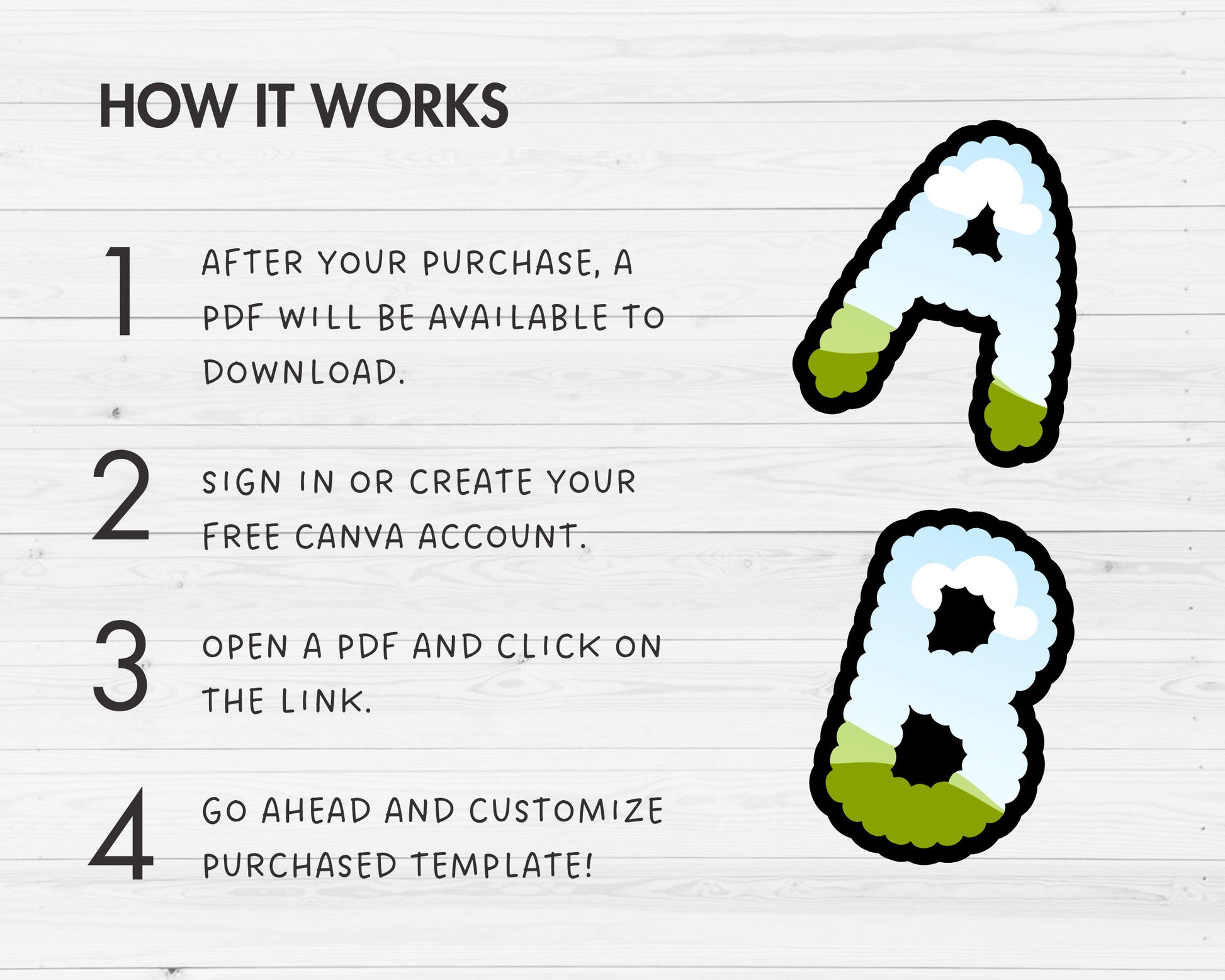 HOW IT WORKS

1 AFTER YOUR PURCHASE, A PDF WILL BE AVAILABLE TO DOWNLOAD.

2 SIGN IN OR CREATE YOUR FREE CANVA ACCOUNT.

3 OPEN A PDF AND CLICK ON THE LINK.

4 GO AHEAD AND CUSTOMIZE PURCHASED TEMPLATE!

A

B